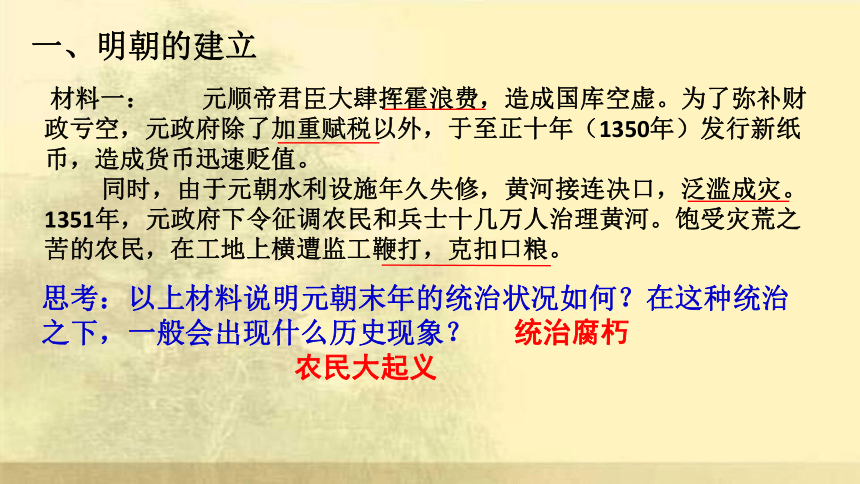 一、明朝的建立

材料一： 元顺帝君臣大肆挥霍浪费，造成国库空虚。为了弥补财政亏空，元政府除了加重赋税以外，于至正十年（1350年）发行新纸币，造成货币迅速贬值。

同时，由于元朝水利设施年久失修，黄河接连决口，泛滥成灾。1351年，元政府下令征调农民和兵士十几万人治理黄河。饱受灾荒之苦的农民，在工地上横遭监工鞭打，克扣口粮。

思考：以上材料说明元朝末年的统治状况如何？在这种统治之下，一般会出现什么历史现象？ 统治腐朽

农民大起义